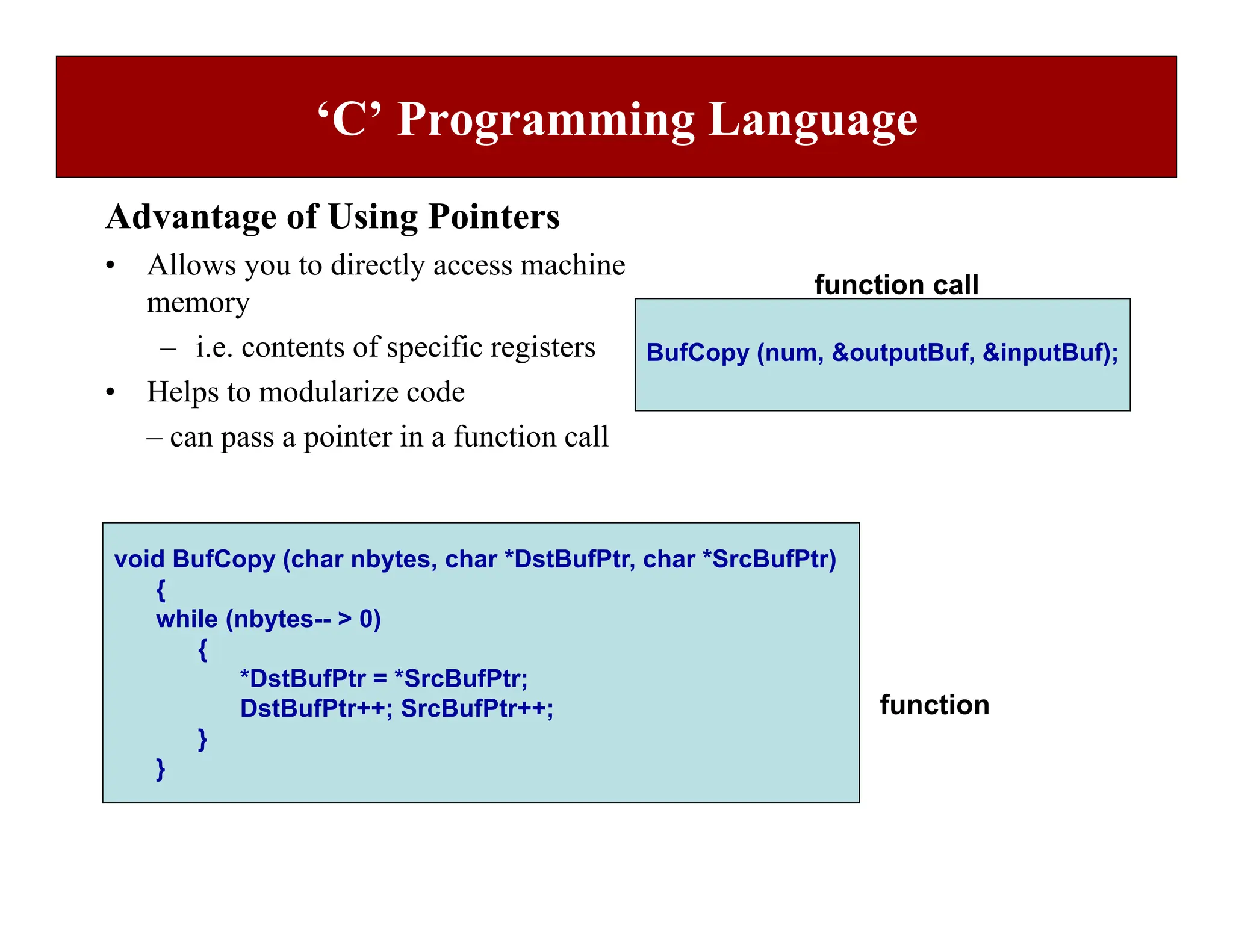 ‘C’ Programming Language

Advantage of Using Pointers

• Allows you to directly access machine memory

– i.e. contents of specific registers

• Helps to modularize code

– can pass a pointer in a function call

function call

BufCopy (num, &outputBuf, &inputBuf);

void BufCopy (char nbytes, char *DstBufPtr, char *SrcBufPtr)
{
while (nbytes-- > 0)
{
*DstBufPtr = *SrcBufPtr;
DstBufPtr++; SrcBufPtr++;
}
}

function